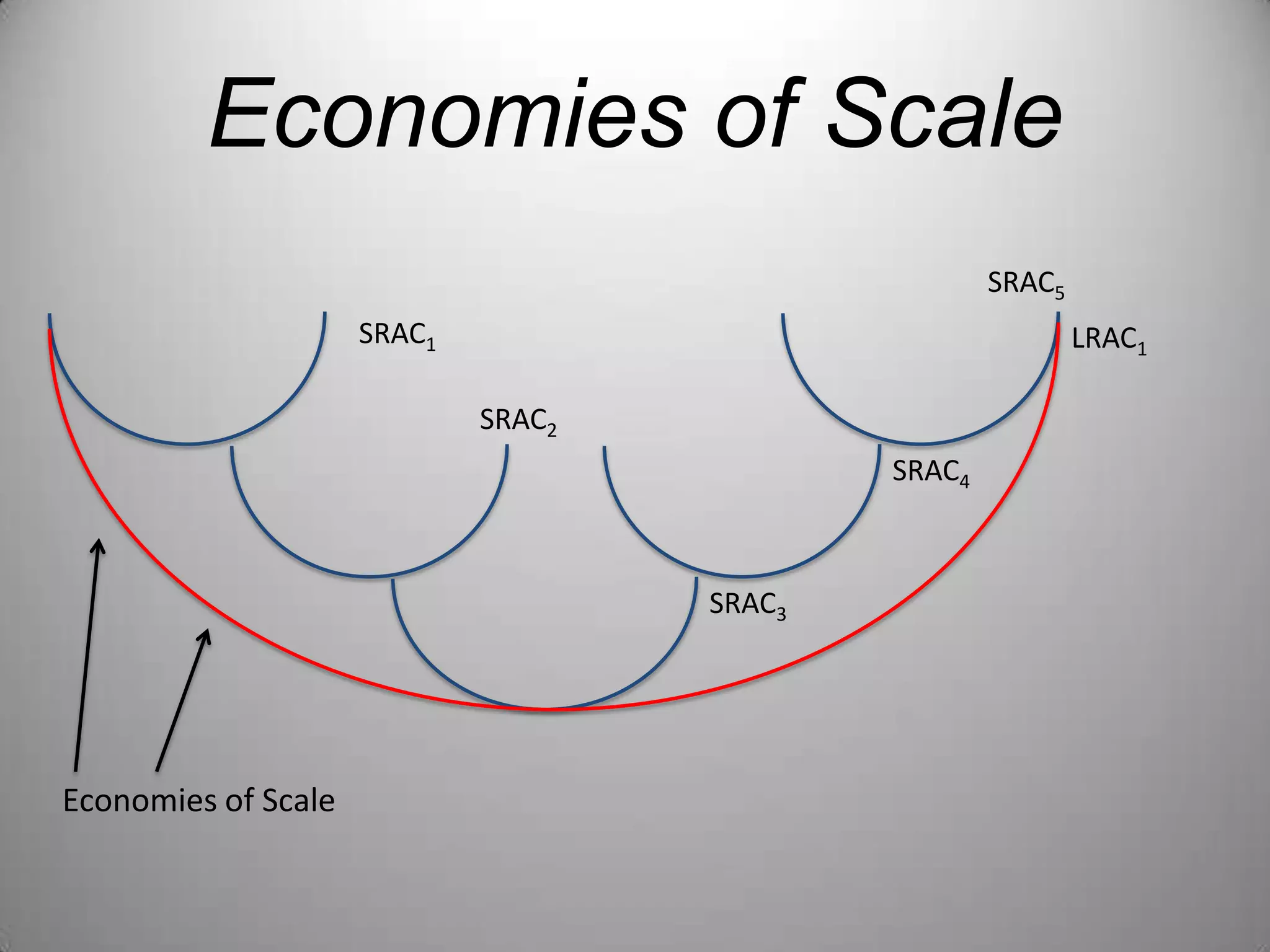 Economies of Scale

$SRAC_5$

$SRAC_1$

$LRAC_1$

$SRAC_2$

$SRAC_4$

$SRAC_3$

Economies of Scale